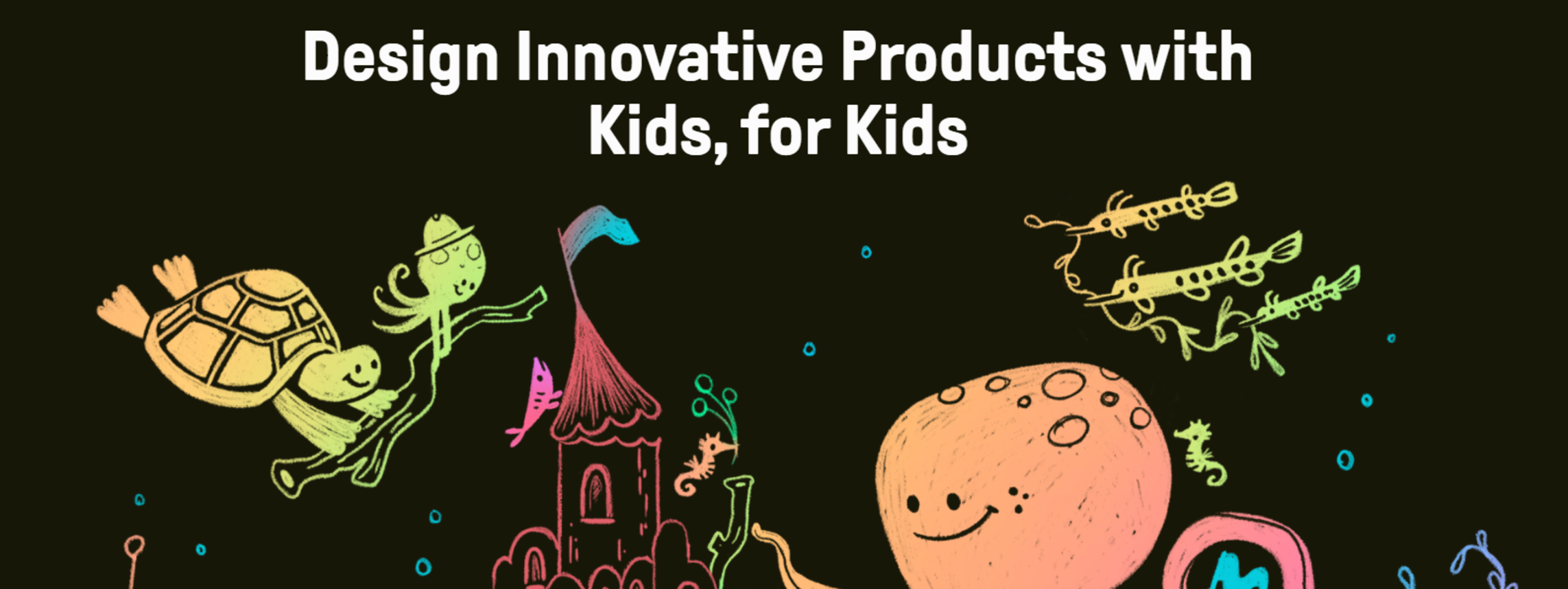 Design Innovative Products with Kids, for Kids